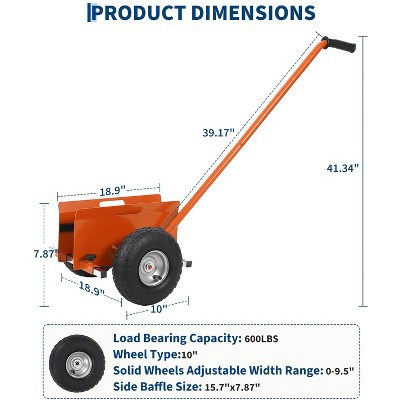 PRODUCT DIMENSIONS

39.17"

41.34"

18.9"

7.87"

18.9"

10"

Load Bearing Capacity: 600LBS
Wheel Type:10"
Solid Wheels Adjustable Width Range: 0-9.5"
Side Baffle Size: 15.7"x7.87"